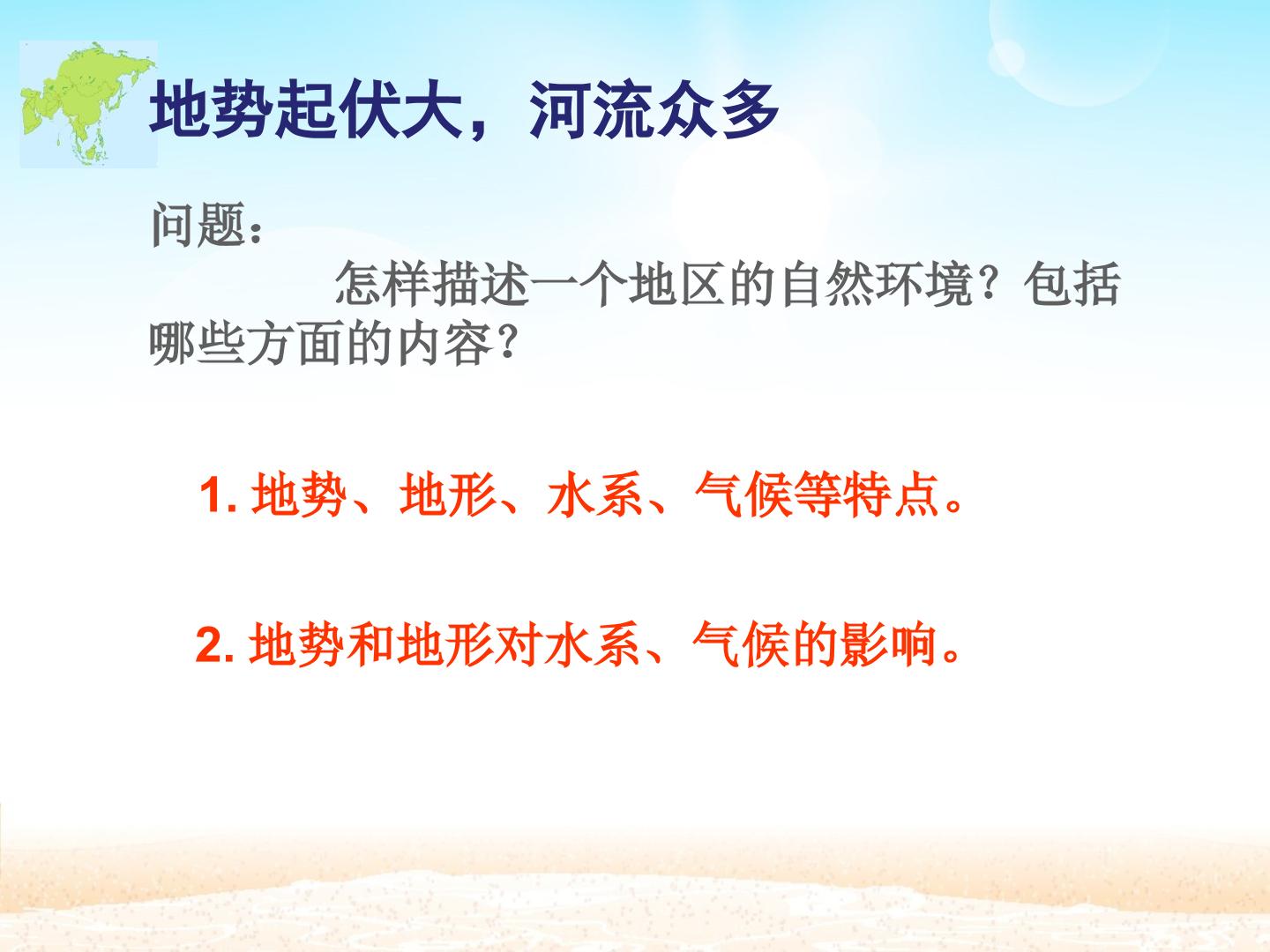 地势起伏大，河流众多

问题：

怎样描述一个地区的自然环境？包括哪些方面的内容？

1.地势、地形、水系、气候等特点。

2.地势和地形对水系、气候的影响。